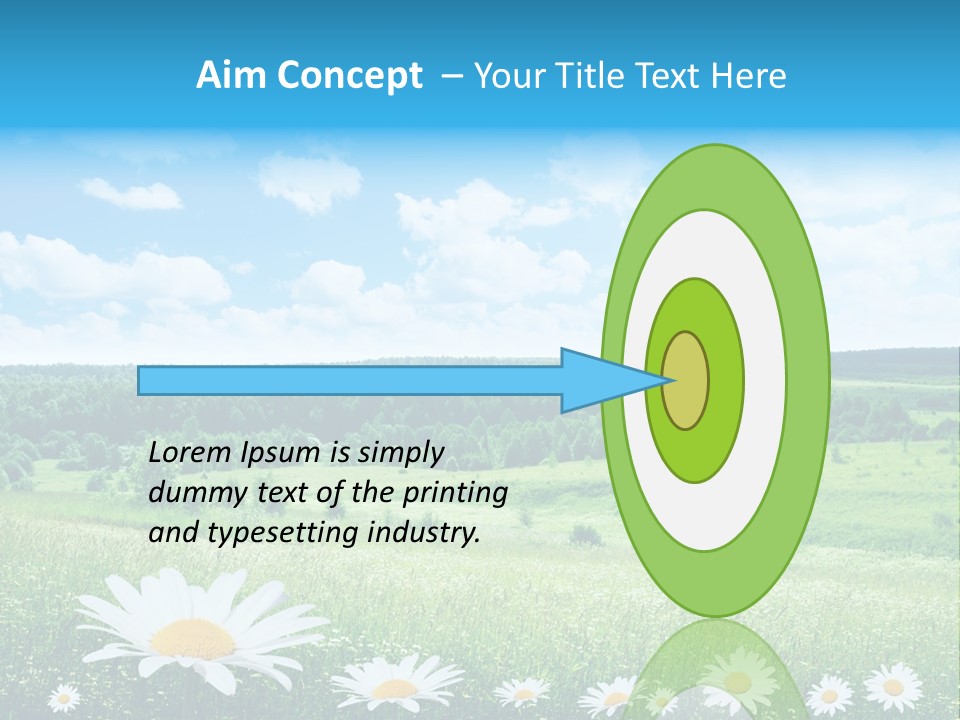 Aim Concept – Your Title Text Here

Lorem Ipsum is simply dummy text of the printing and typesetting industry.